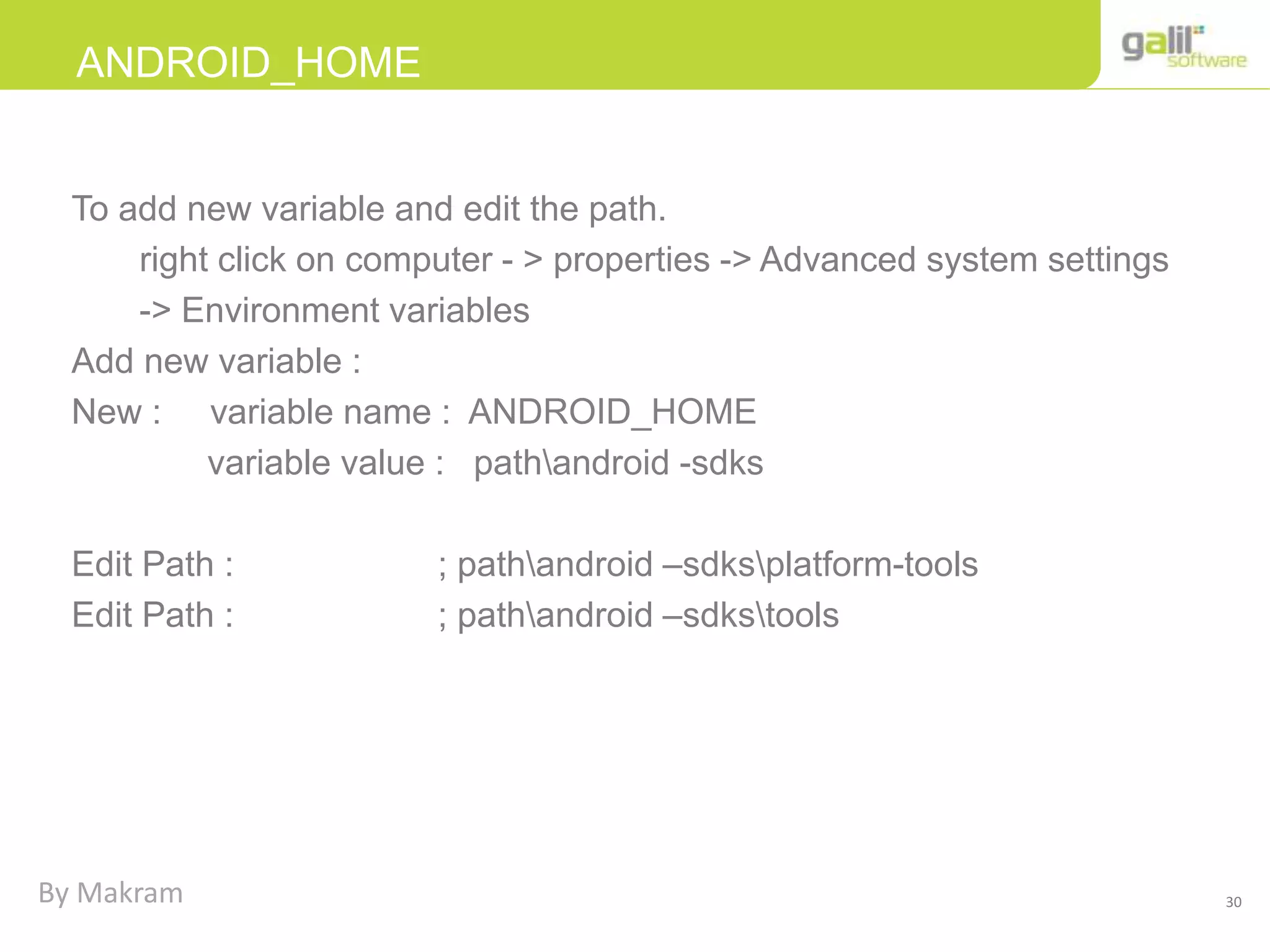 ANDROID_HOME

galil software

To add new variable and edit the path.

right click on computer - > properties -> Advanced system settings -> Environment variables

Add new variable :

New : variable name : ANDROID_HOME

variable value : path\android -sdks

Edit Path : ; path\android –sdks\platform-tools

Edit Path : ; path\android –sdks\tools

By Makram

30